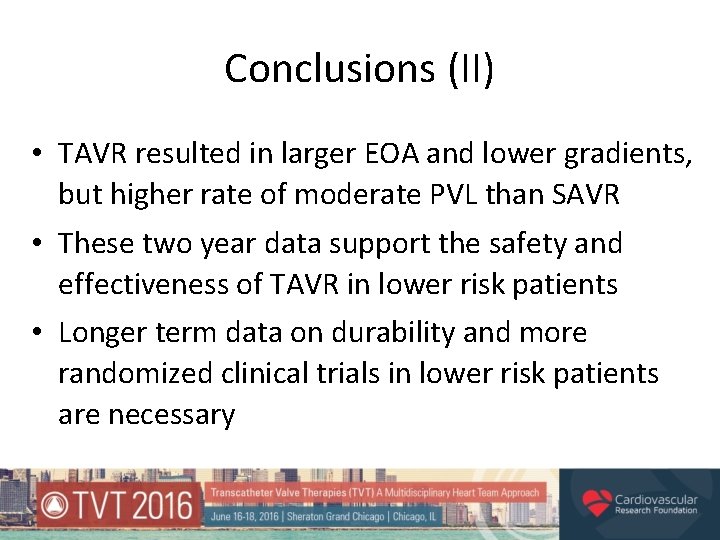 Conclusions (II)

• TAVR resulted in larger EOA and lower gradients, but higher rate of moderate PVL than SAVR
• These two year data support the safety and effectiveness of TAVR in lower risk patients
• Longer term data on durability and more randomized clinical trials in lower risk patients are necessary

TVT 2016

Transcatheter Valve Therapies (TVT) A Multidisciplinary Heart Team Approach

June 16-18, 2016 | Sheraton Grand Chicago | Chicago, IL

Cardiovascular Research Foundation